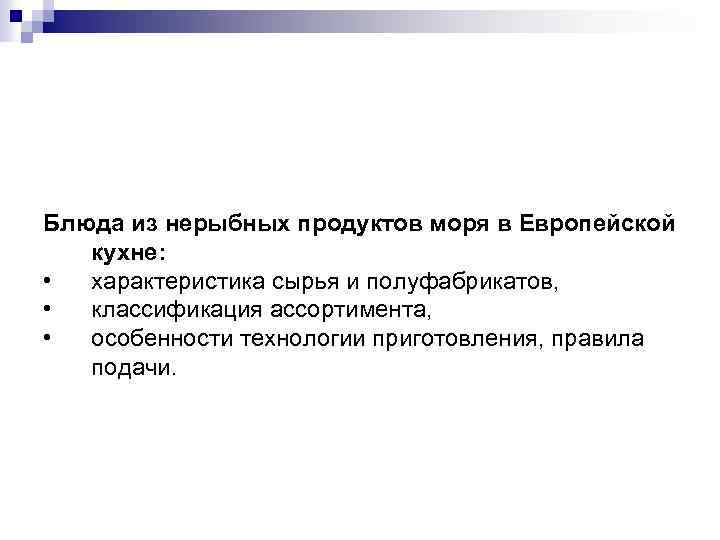 Блюда из нерыбных продуктов моря в Европейской кухне:
• характеристика сырья и полуфабрикатов,
• классификация ассортимента,
• особенности технологии приготовления, правила подачи.